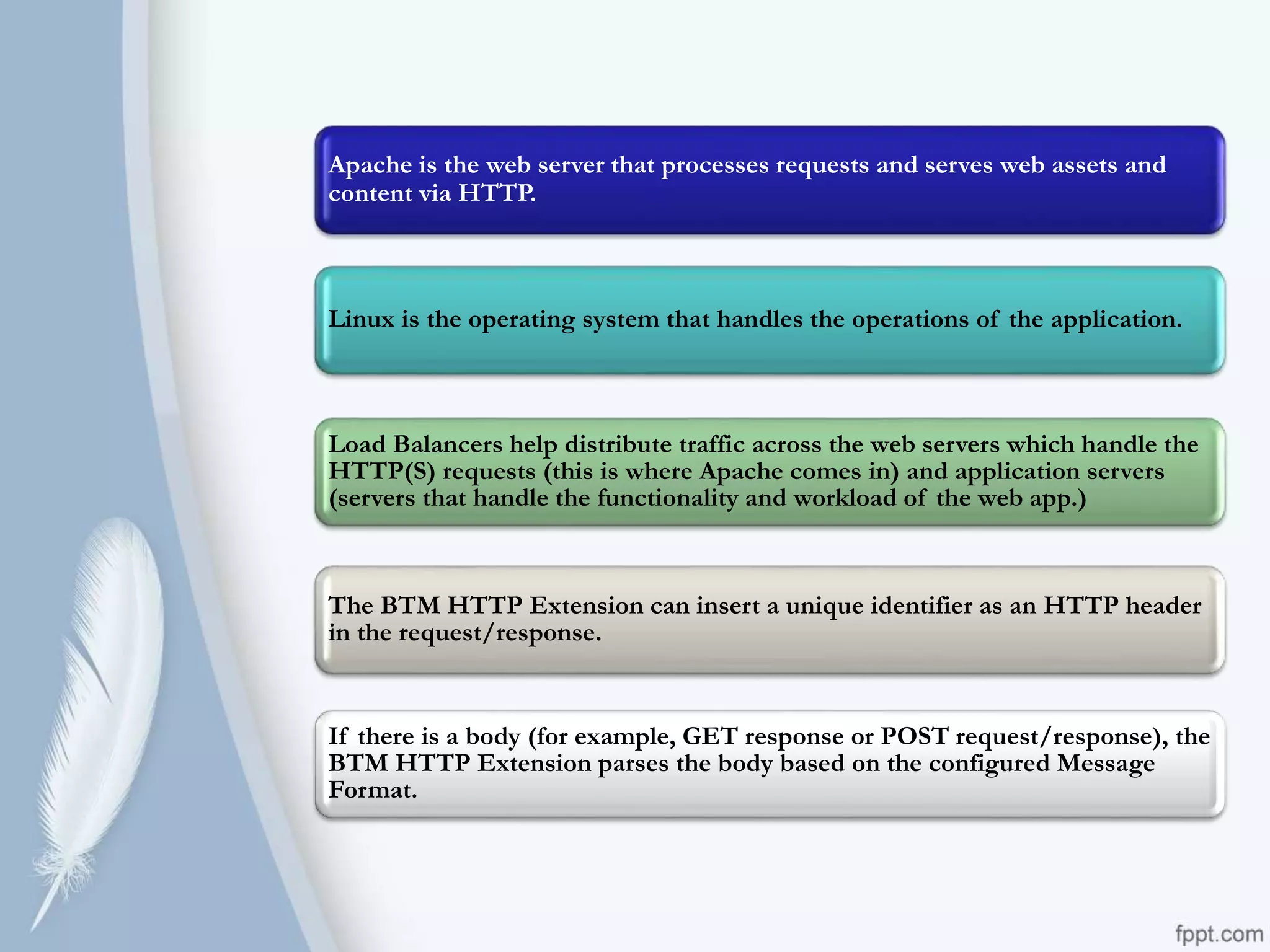 Apache is the web server that processes requests and serves web assets and content via HTTP.

Linux is the operating system that handles the operations of the application.

Load Balancers help distribute traffic across the web servers which handle the HTTP(S) requests (this is where Apache comes in) and application servers (servers that handle the functionality and workload of the web app.)

The BTM HTTP Extension can insert a unique identifier as an HTTP header in the request/response.

If there is a body (for example, GET response or POST request/response), the BTM HTTP Extension parses the body based on the configured Message Format.

fppt.com